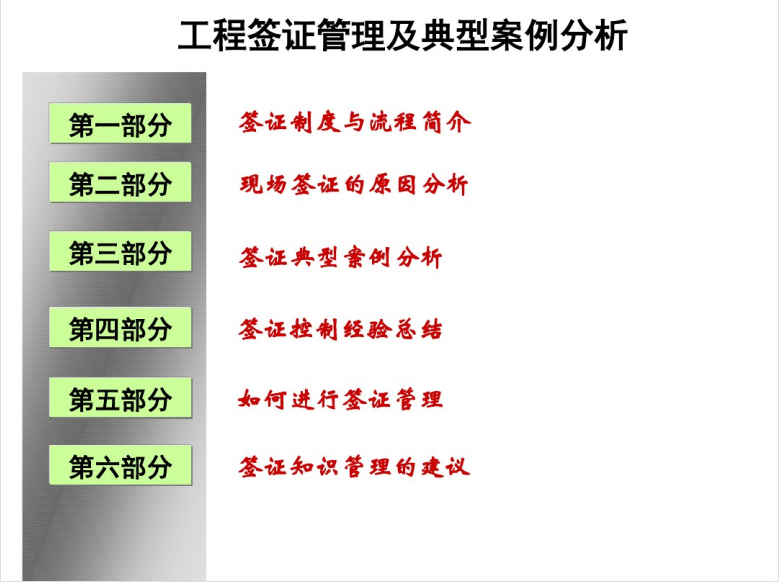 工程签证管理及典型案例分析

第一部分
签证制度与流程简介

第二部分
现场签证的原因分析

第三部分
签证典型案例分析

第四部分
签证控制经验总结

第五部分
如何进行签证管理

第六部分
签证知识管理的建议